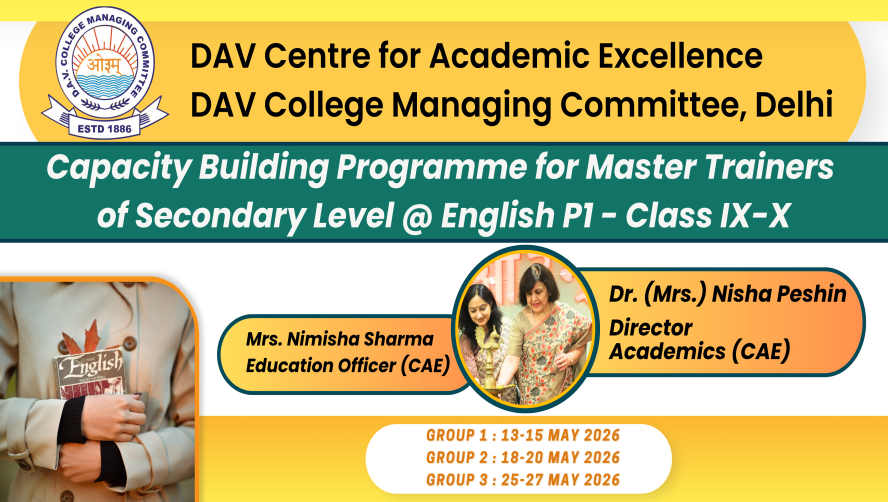 D.A.V. COLLEGE MANAGING COMMITTEE
ओ३म्
ESTD 1886

DAV Centre for Academic Excellence
DAV College Managing Committee, Delhi

Capacity Building Programme for Master Trainers of Secondary Level @ English P1 - Class IX-X

English

Mrs. Nimisha Sharma
Education Officer (CAE)

Dr. (Mrs.) Nisha Peshin
Director
Academics (CAE)

GROUP 1 : 13-15 MAY 2026
GROUP 2 : 18-20 MAY 2026
GROUP 3 : 25-27 MAY 2026